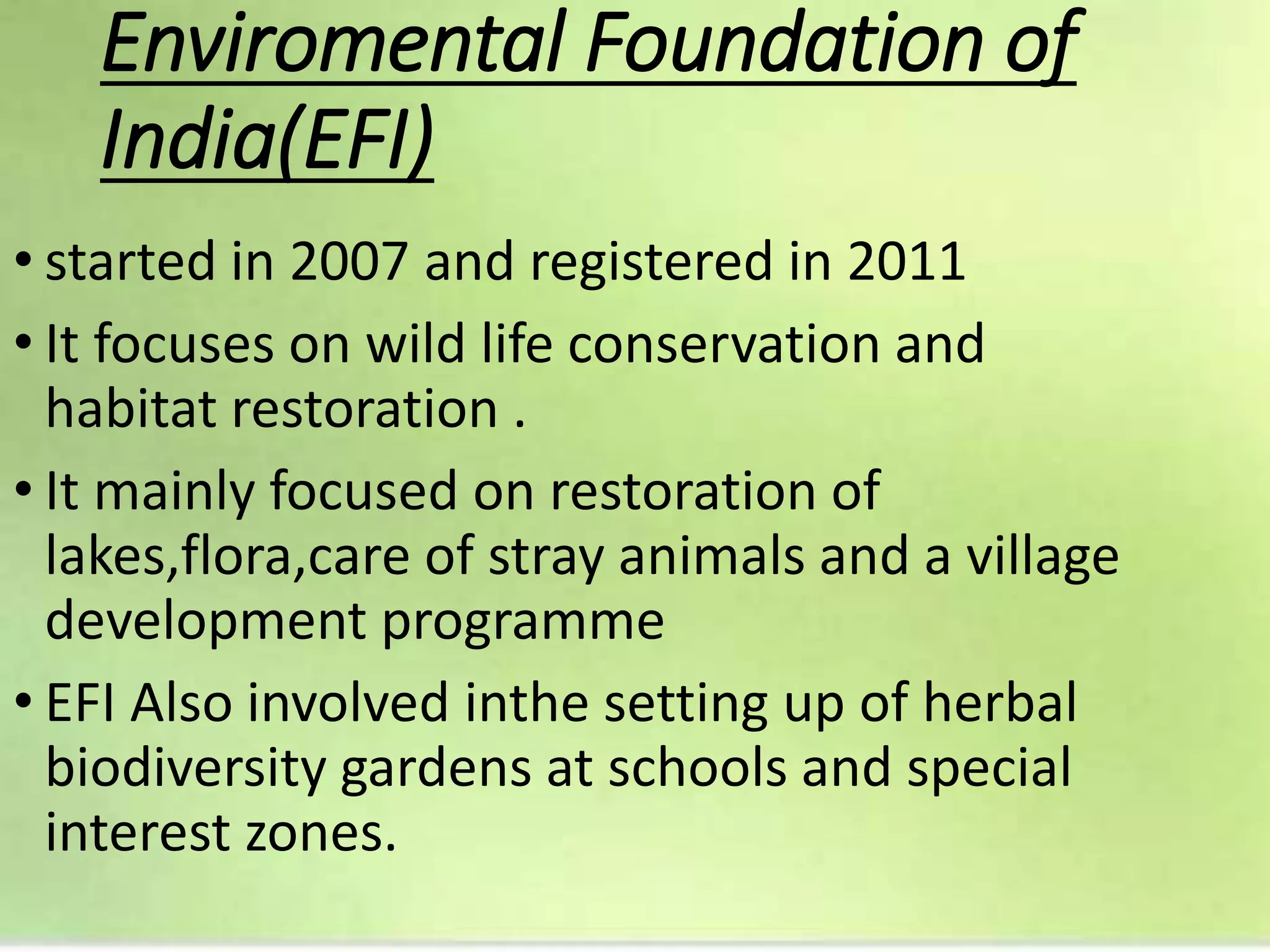 Enviromental Foundation of India(EFI)

• started in 2007 and registered in 2011

• It focuses on wild life conservation and habitat restoration .

• It mainly focused on restoration of lakes,flora,care of stray animals and a village development programme

• EFI Also involved inthe setting up of herbal biodiversity gardens at schools and special interest zones.